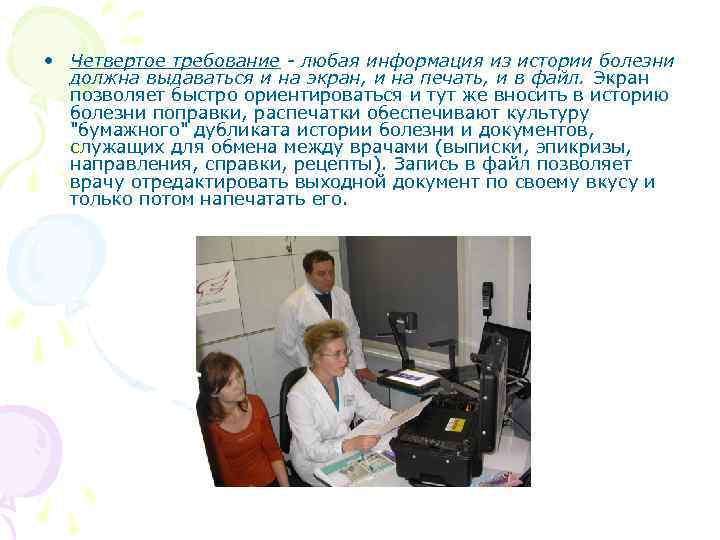 • Четвертое требование - любая информация из истории болезни должна выдаваться и на экран, и на печать, и в файл. Экран позволяет быстро ориентироваться и тут же вносить в историю болезни поправки, распечатки обеспечивают культуру "бумажного" дубликата истории болезни и документов, служащих для обмена между врачами (выписки, эпикризы, направления, справки, рецепты). Запись в файл позволяет врачу отредактировать выходной документ по своему вкусу и только потом напечатать его.